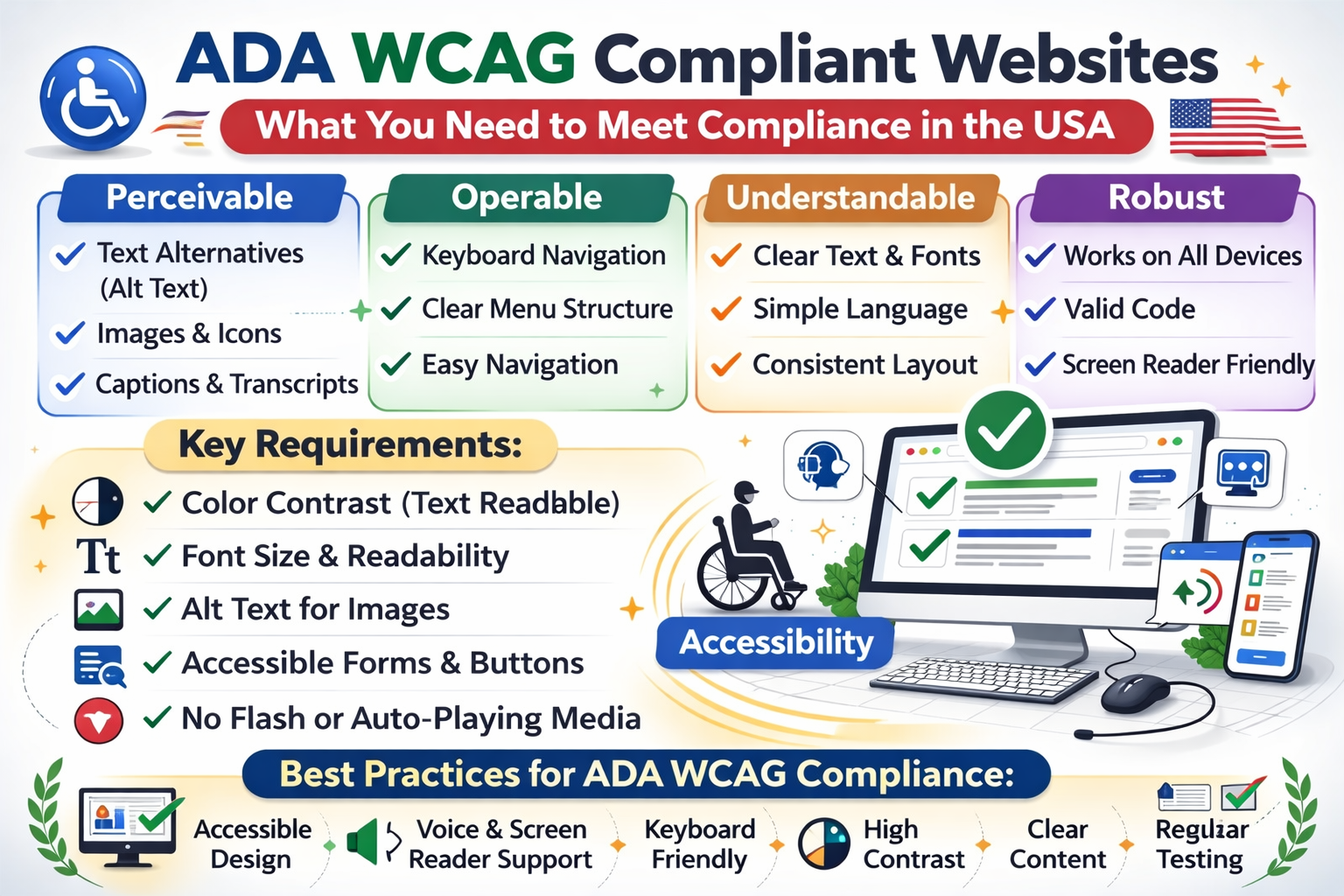 ADA WCAG Compliant Websites

What You Need to Meet Compliance in the USA

Perceivable
✓ Text Alternatives (Alt Text)
✓ Images & Icons
✓ Captions & Transcripts

Operable
✓ Keyboard Navigation
✓ Clear Menu Structure
✓ Easy Navigation

Understandable
✓ Clear Text & Fonts
✓ Simple Language
✓ Consistent Layout

Robust
✓ Works on All Devices
✓ Valid Code
✓ Screen Reader Friendly

Key Requirements:
✓ Color Contrast (Text Readable)
Tt ✓ Font Size & Readability
✓ Alt Text for Images
✓ Accessible Forms & Buttons
✓ No Flash or Auto-Playing Media

Accessibility

Best Practices for ADA WCAG Compliance:
Accessible Design
Voice & Screen Reader Support
Keyboard Friendly
High Contrast
Clear Content
Regular Testing